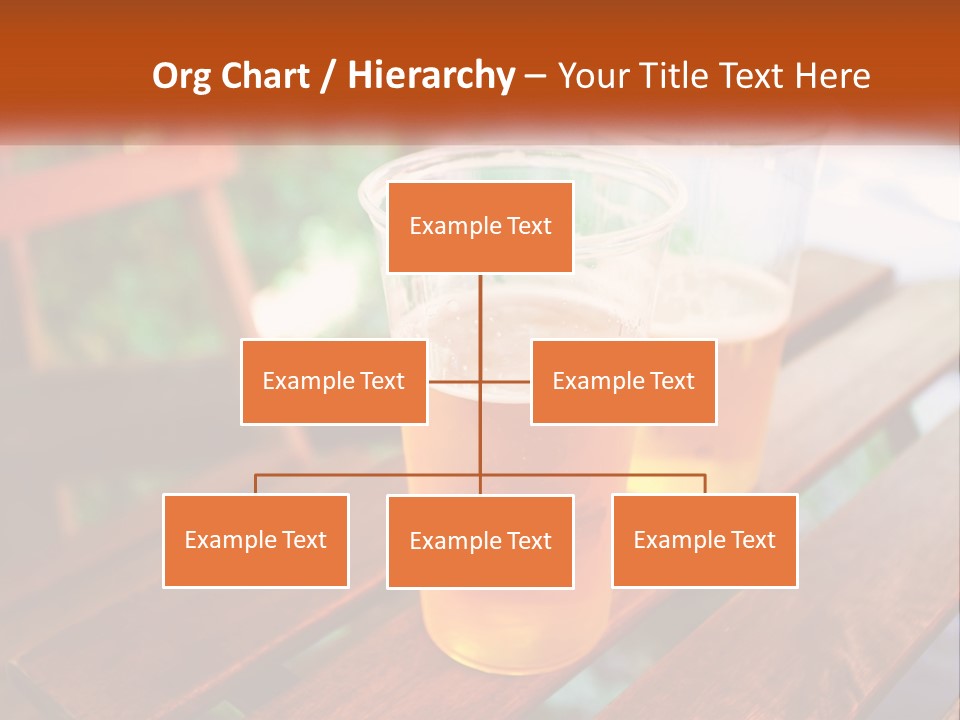 Org Chart / Hierarchy – Your Title Text Here

Example Text

Example Text

Example Text

Example Text

Example Text

Example Text